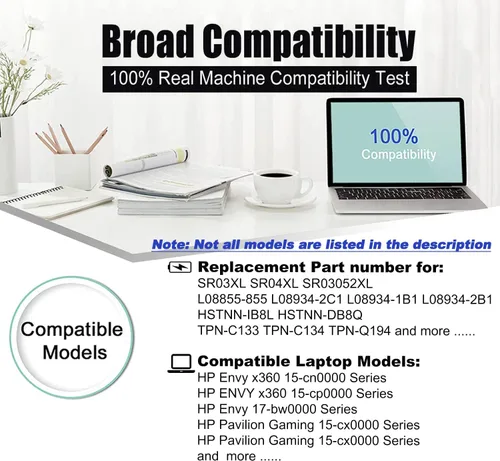 Broad Compatibility
100% Real Machine Compatibility Test

100%
Compatibility

Note: Not all models are listed in the description

Compatible Models

Replacement Part number for:
SR03XL SR04XL SR03052XL
L08855-855 L08934-2C1 L08934-1B1 L08934-2B1
HSTNN-IB8L HSTNN-DB8Q
TPN-C133 TPN-C134 TPN-Q194 and more ......

Compatible Laptop Models:
HP Envy x360 15-cn0000 Series
HP ENVY x360 15-cp0000 Series
HP Envy 17-bw0000 Series
HP Pavilion Gaming 15-cx0000 Series
HP Pavilion Gaming 15-cx0000 Series
and more ......